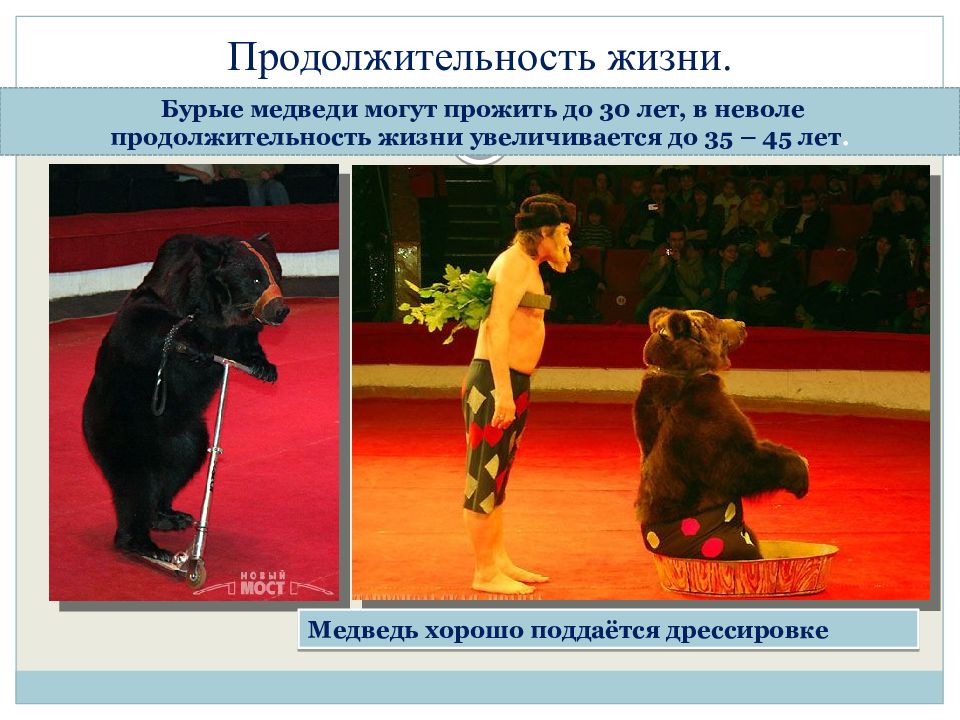 Продолжительность жизни.

Бурые медведи могут прожить до 30 лет, в неволе продолжительность жизни увеличивается до 35 – 45 лет.

НОВЫЙ МОСТ

Медведь хорошо поддаётся дрессировке